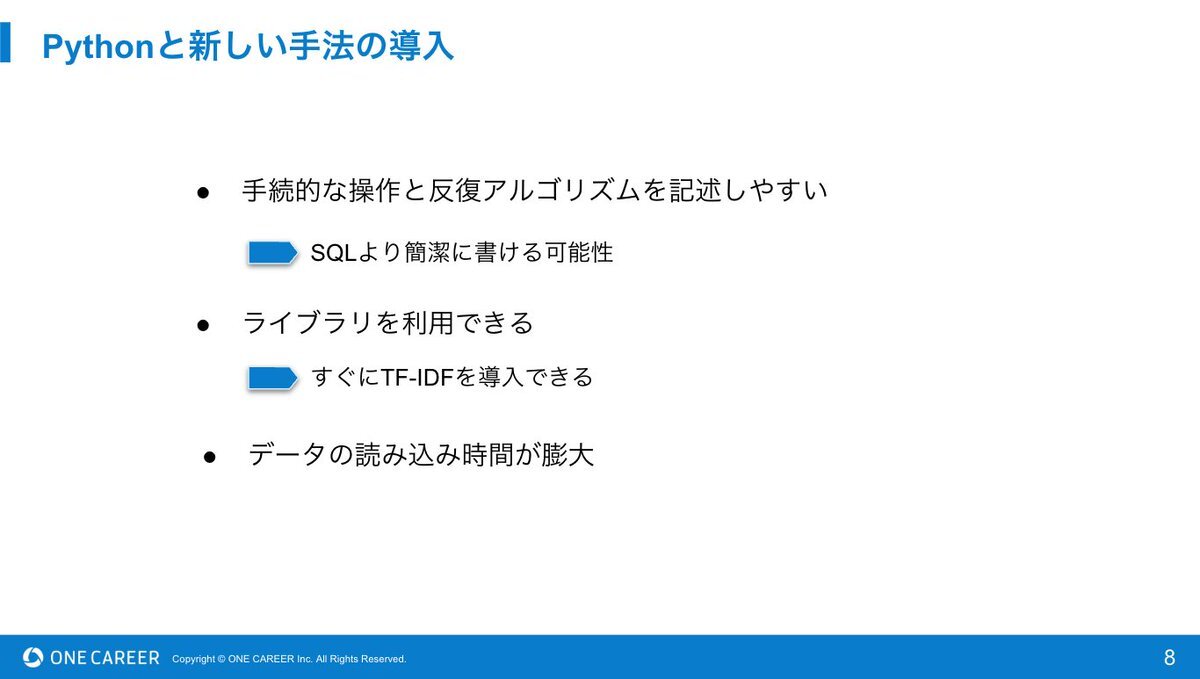 Pythonと新しい手法の導入

● 手続的な操作と反復アルゴリズムを記述しやすい

SQLより簡潔に書ける可能性

● ライブラリを利用できる

すぐにTF-IDFを導入できる

● データの読み込み時間が膨大

ONE CAREER Copyright © ONE CAREER Inc. All Rights Reserved.

8